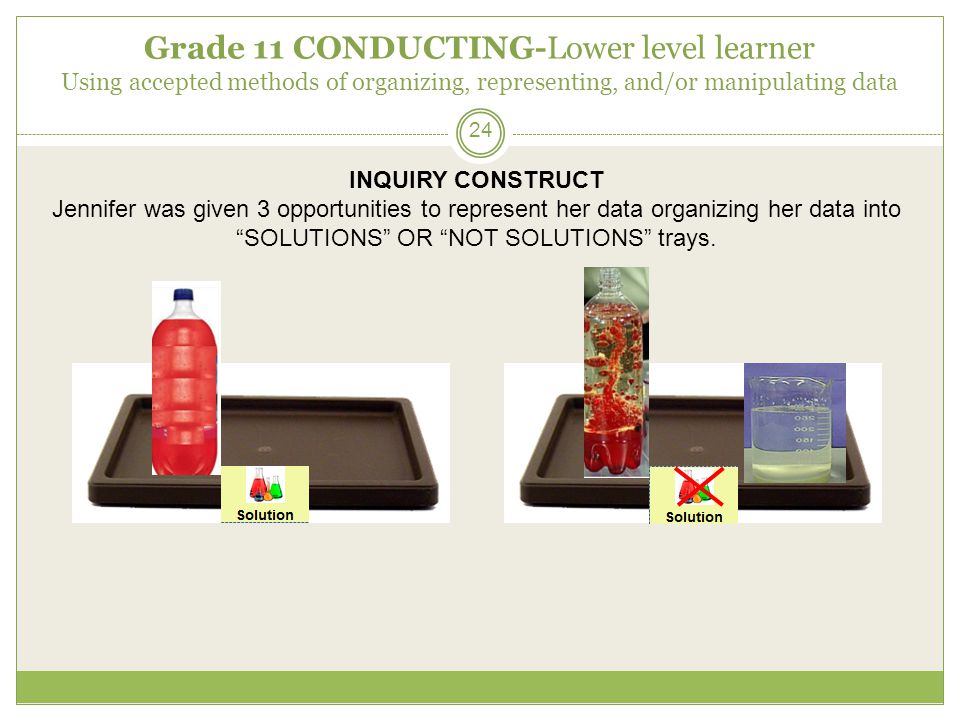 Grade 11 CONDUCTING-Lower level learner
Using accepted methods of organizing, representing, and/or manipulating data

24

INQUIRY CONSTRUCT
Jennifer was given 3 opportunities to represent her data organizing her data into "SOLUTIONS" OR "NOT SOLUTIONS" trays.

Solution

Solution